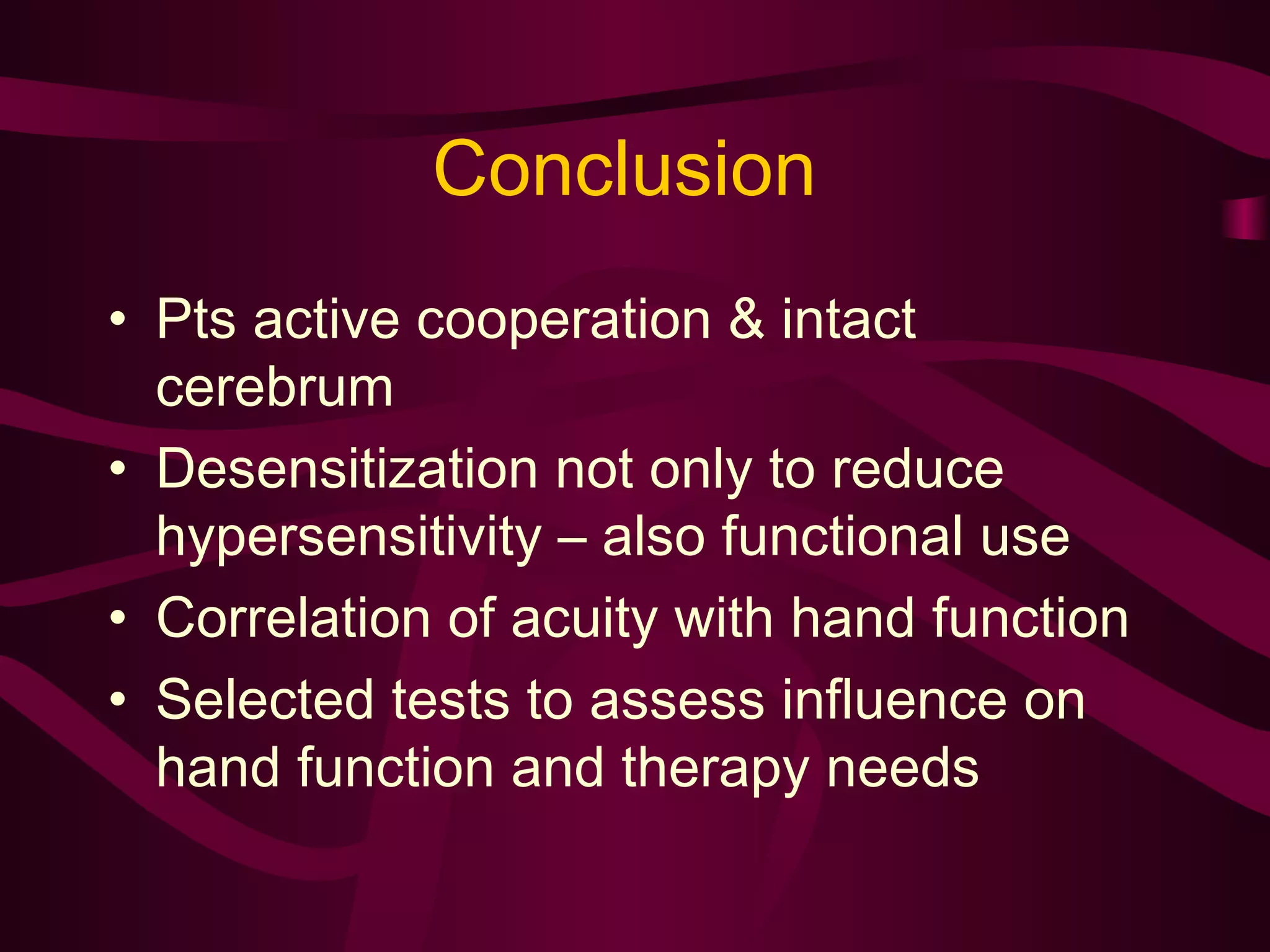 Conclusion

• Pts active cooperation & intact cerebrum
• Desensitization not only to reduce hypersensitivity – also functional use
• Correlation of acuity with hand function
• Selected tests to assess influence on hand function and therapy needs